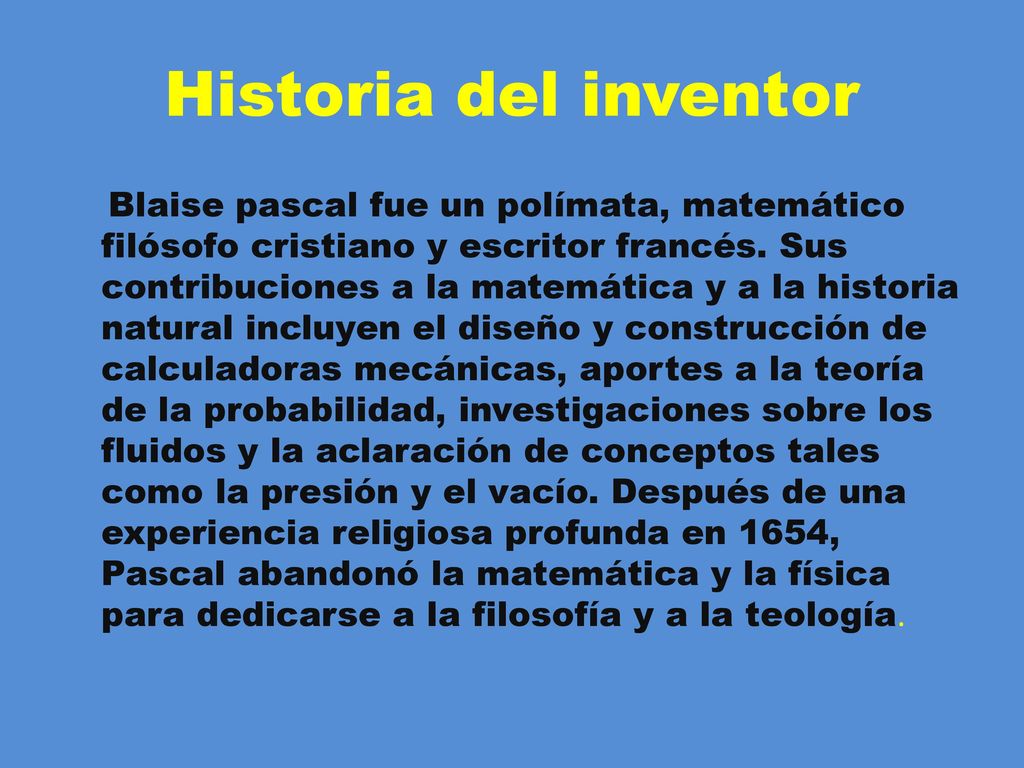 Historia del inventor

Blaise pascal fue un polímata, matemático filósofo cristiano y escritor francés. Sus contribuciones a la matemática y a la historia natural incluyen el diseño y construcción de calculadoras mecánicas, aportes a la teoría de la probabilidad, investigaciones sobre los fluidos y la aclaración de conceptos tales como la presión y el vacío. Después de una experiencia religiosa profunda en 1654, Pascal abandonó la matemática y la física para dedicarse a la filosofía y a la teología.